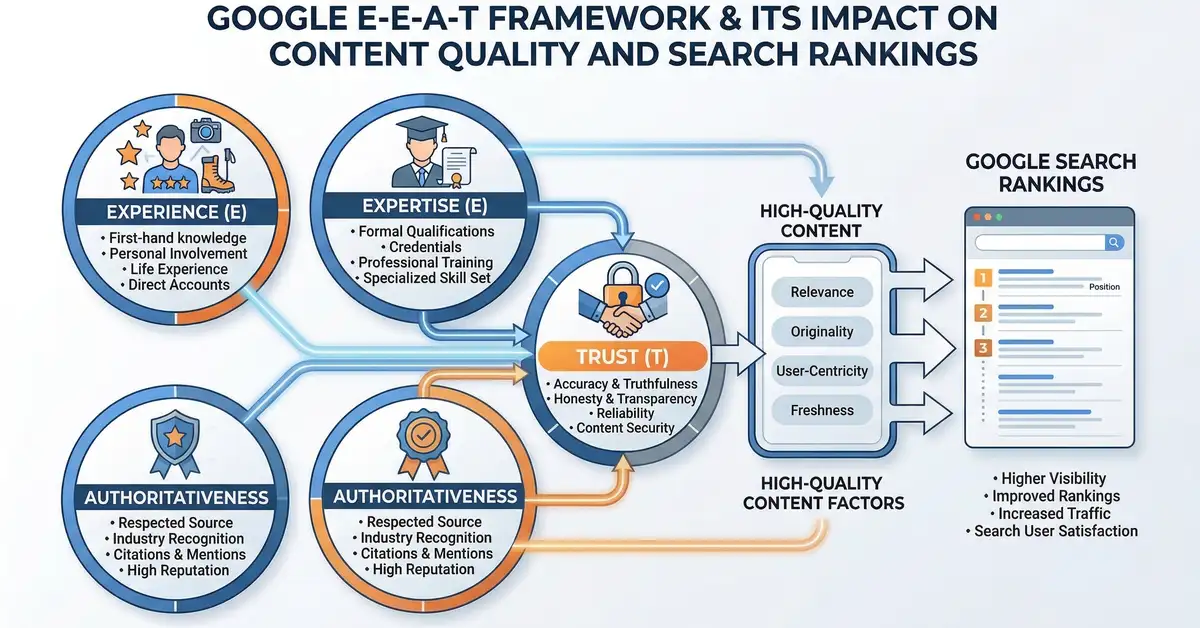 GOOGLE E-E-A-T FRAMEWORK & ITS IMPACT ON CONTENT QUALITY AND SEARCH RANKINGS

EXPERIENCE (E)
• First-hand knowledge
• Personal Involvement
• Life Experience
• Direct Accounts

EXPERTISE (E)
• Formal Qualifications
• Credentials
• Professional Training
• Specialized Skill Set

AUTHORITATIVENESS
• Respected Source
• Industry Recognition
• Citations & Mentions
• High Reputation

AUTHORITATIVENESS
• Respected Source
• Industry Recognition
• Citations & Mentions
• High Reputation

TRUST (T)
• Accuracy & Truthfulness
• Honesty & Transparency
• Reliability
• Content Security

HIGH-QUALITY CONTENT

Relevance
Originality
User-Centricity
Freshness

HIGH-QUALITY CONTENT FACTORS

GOOGLE SEARCH RANKINGS

1
Position
2
3

• Higher Visibility
• Improved Rankings
• Increased Traffic
• Search User Satisfaction